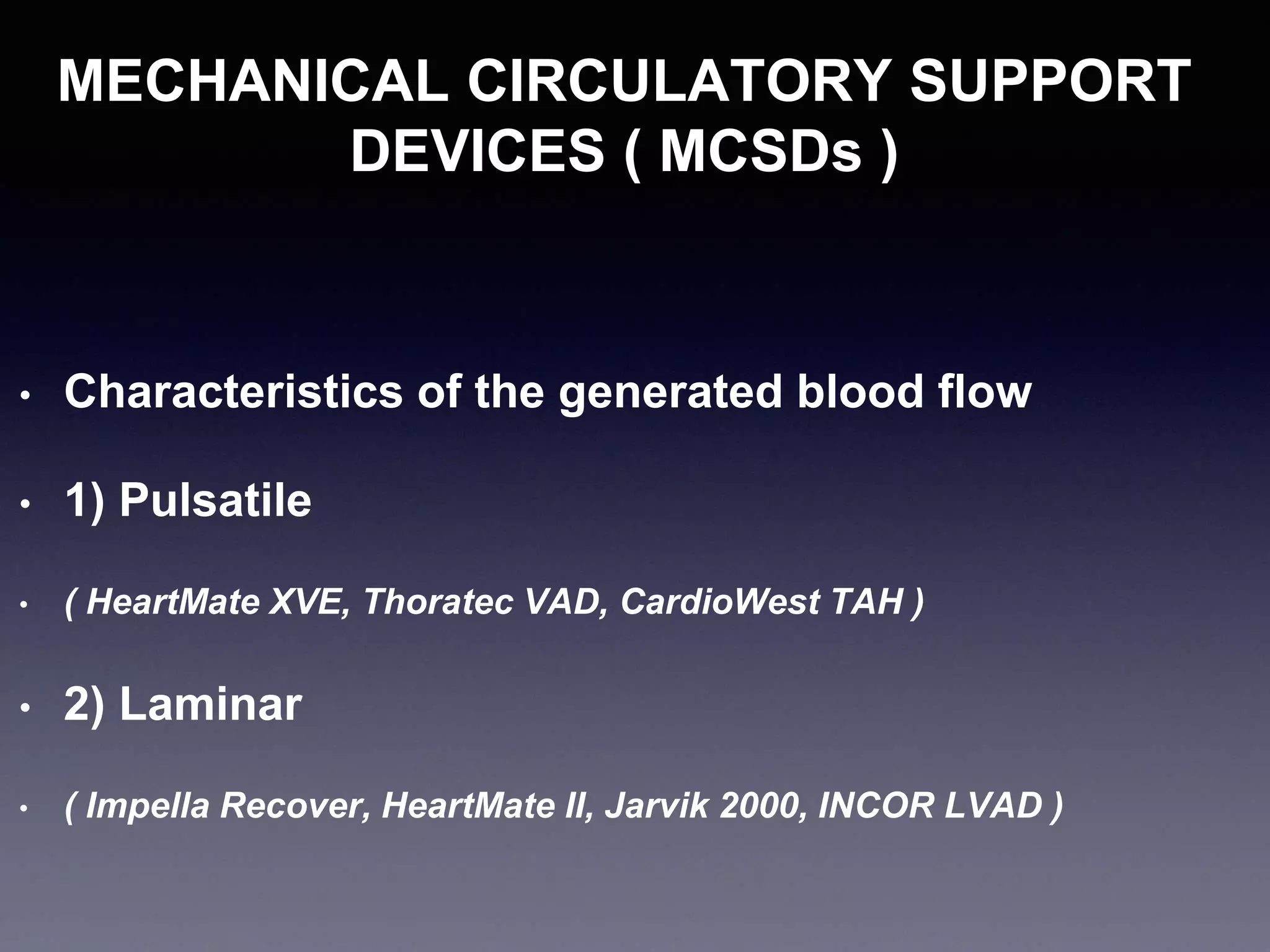 MECHANICAL CIRCULATORY SUPPORT DEVICES ( MCSDs )

• Characteristics of the generated blood flow

• 1) Pulsatile

• ( HeartMate XVE, Thoratec VAD, CardioWest TAH )

• 2) Laminar

• ( Impella Recover, HeartMate II, Jarvik 2000, INCOR LVAD )